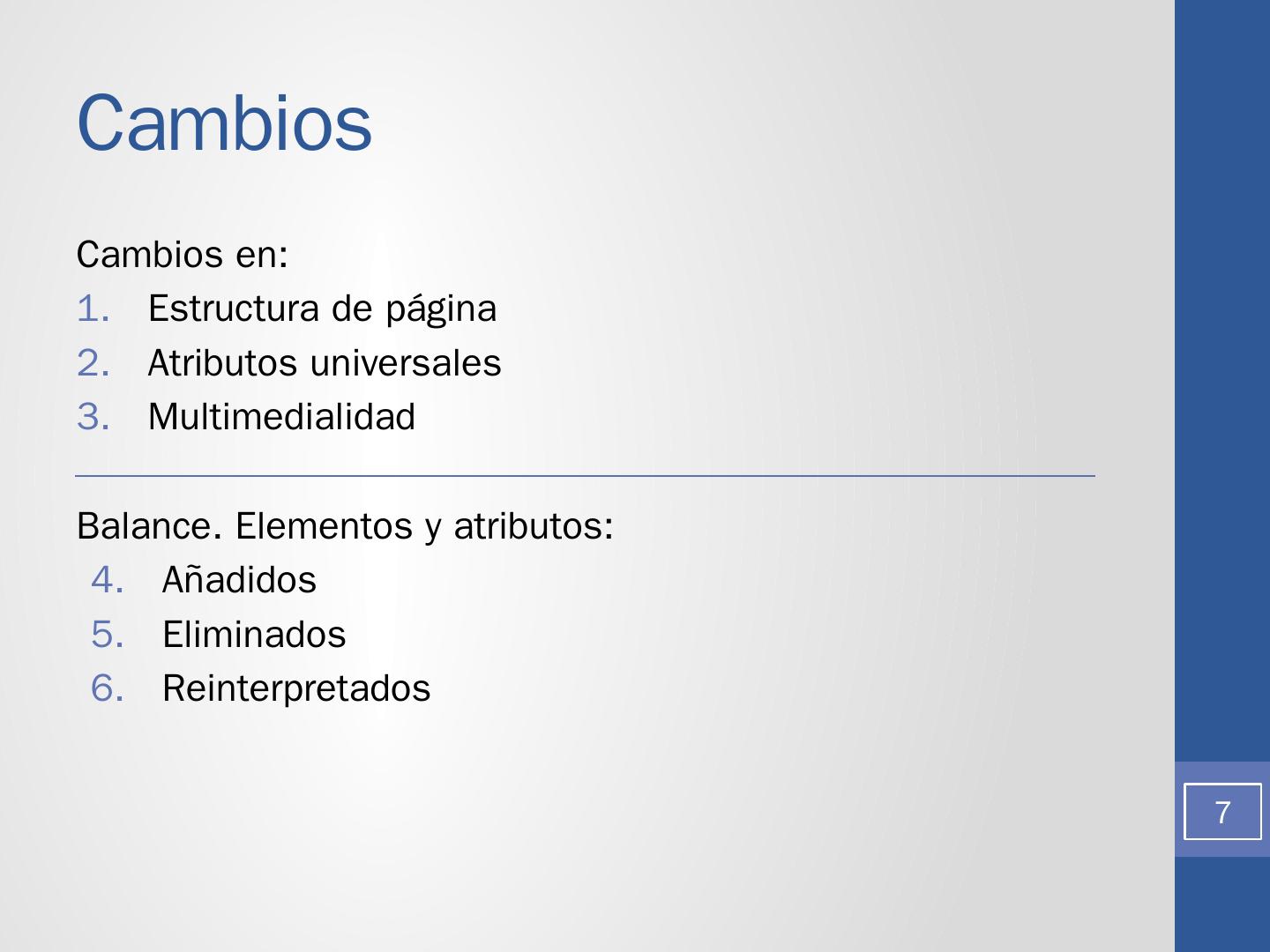 Cambios

Cambios en:
1. Estructura de página
2. Atributos universales
3. Multimedialidad

Balance. Elementos y atributos:
4. Añadidos
5. Eliminados
6. Reinterpretados

7